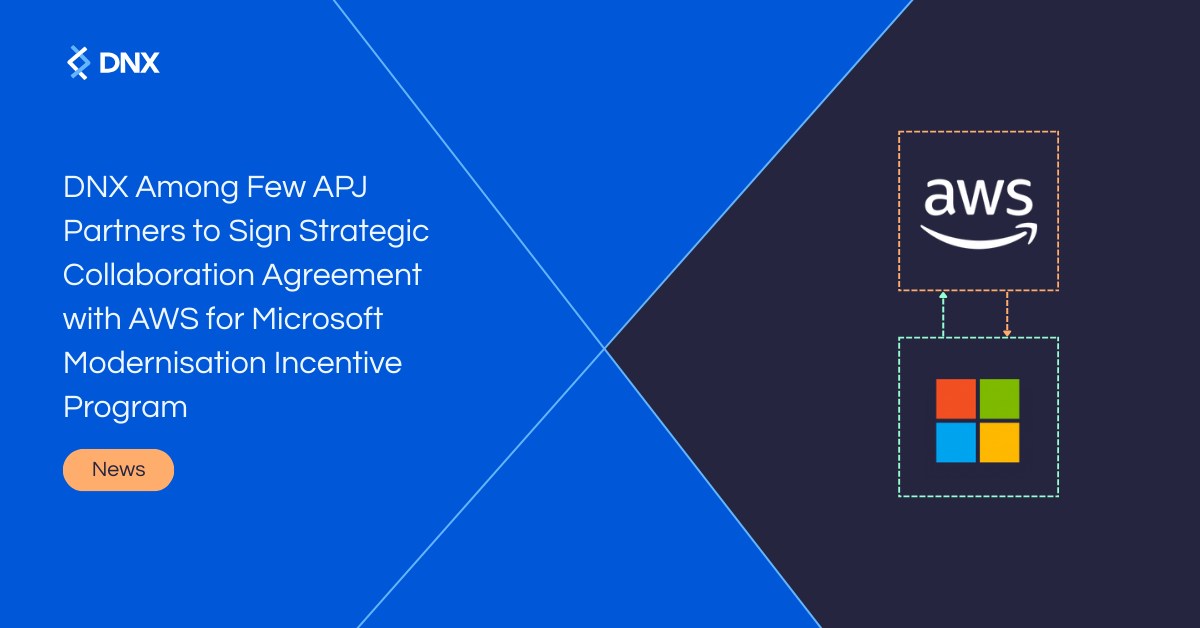 DNX

DNX Among Few APJ Partners to Sign Strategic Collaboration Agreement with AWS for Microsoft Modernisation Incentive Program

News

aws